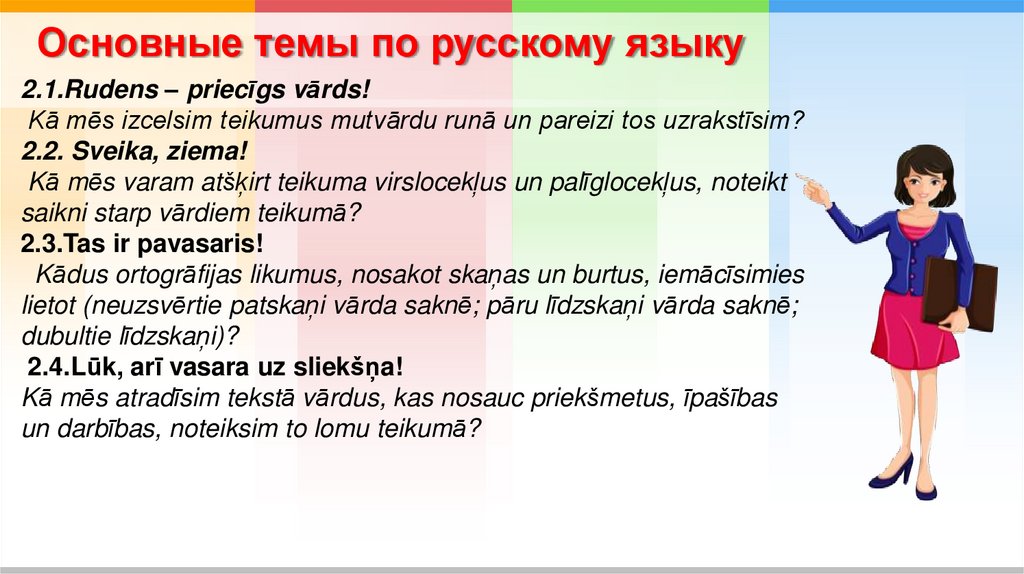 Основные темы по русскому языку

2.1.Rudens – priecīgs vārds!
Kā mēs izcelsim teikumus mutvārdu runā un pareizi tos uzrakstīsim?

2.2. Sveika, ziema!
Kā mēs varam atšķirt teikuma virslocekļus un palīglocekļus, noteikt saikni starp vārdiem teikumā?

2.3.Tas ir pavasaris!
Kādus ortogrāfijas likumus, nosakot skaņas un burtus, iemācīsimies lietot (neuzsvērtie patskaņi vārda saknē; pāru līdzskaņi vārda saknē; dubultie līdzskaņi)?

2.4.Lūk, arī vasara uz sliekšņa!
Kā mēs atradīsim tekstā vārdus, kas nosauc priekšmetus, īpašības un darbības, noteiksim to lomu teikumā?